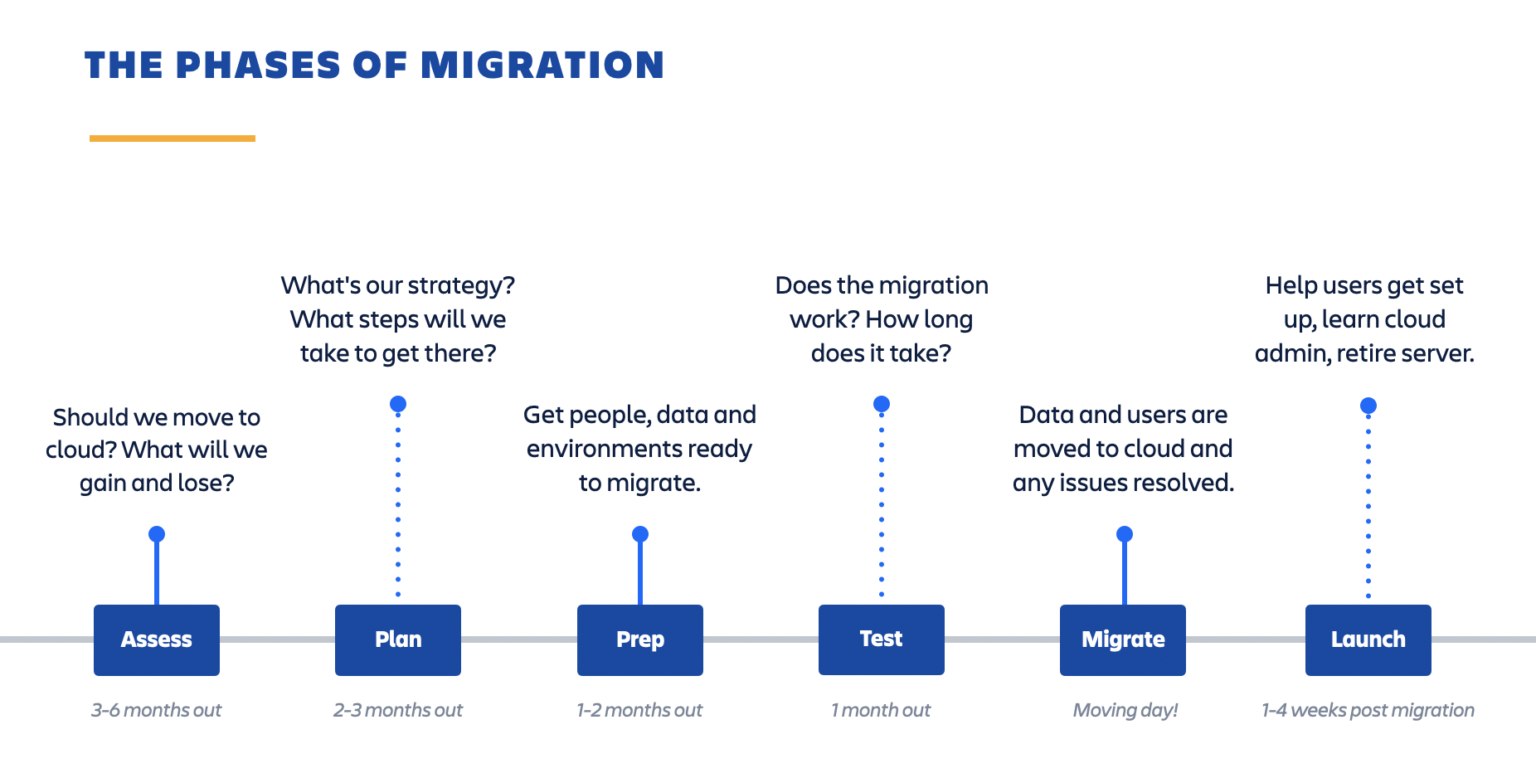 THE PHASES OF MIGRATION

Should we move to cloud? What will we gain and lose?

Assess

3–6 months out

What's our strategy? What steps will we take to get there?

Plan

2–3 months out

Get people, data and environments ready to migrate.

Prep

1–2 months out

Does the migration work? How long does it take?

Test

1 month out

Data and users are moved to cloud and any issues resolved.

Migrate

Moving day!

Help users get set up, learn cloud admin, retire server.

Launch

1–4 weeks post migration